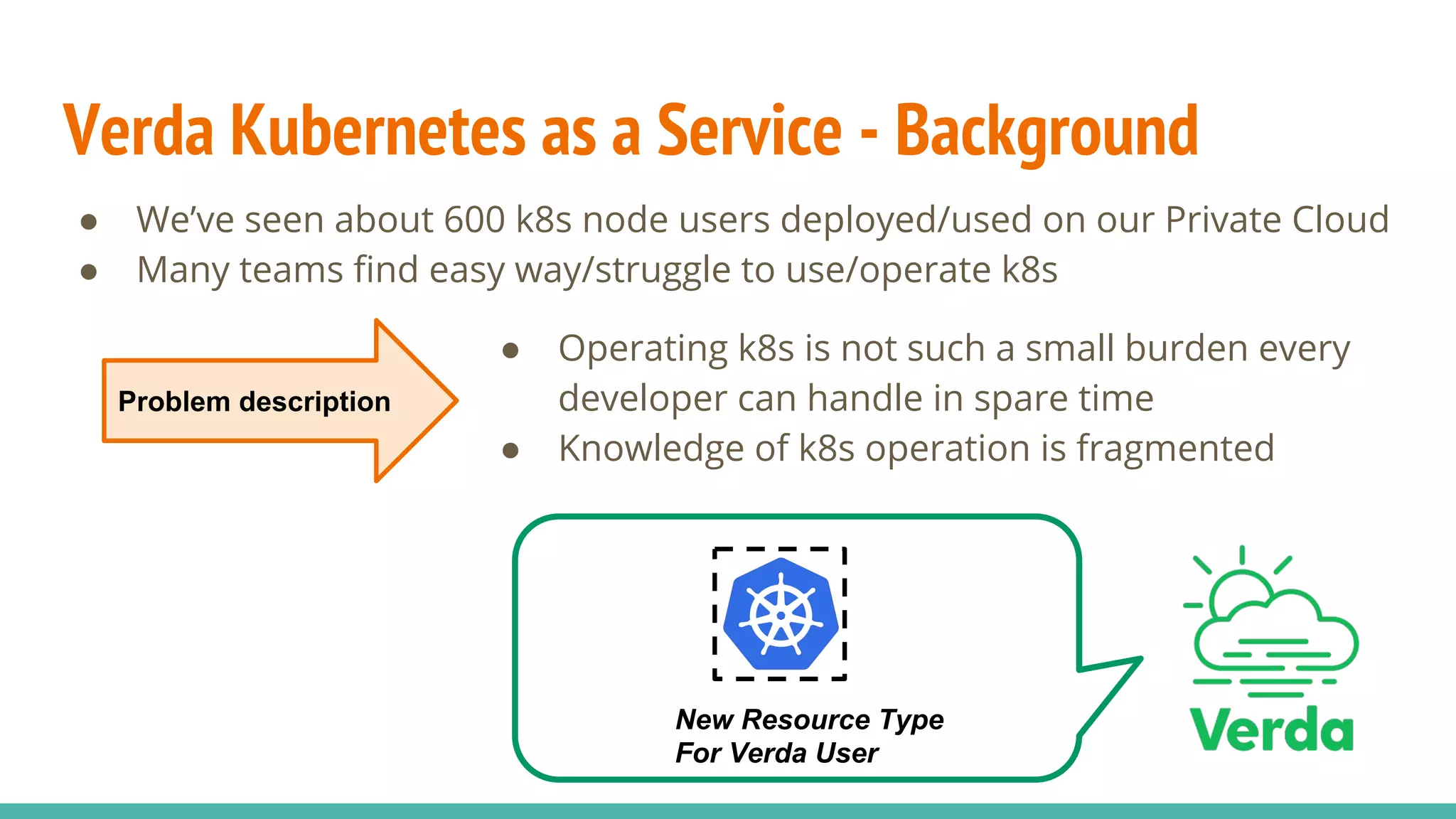 Verda Kubernetes as a Service - Background

● We've seen about 600 k8s node users deployed/used on our Private Cloud
● Many teams find easy way/struggle to use/operate k8s

Problem description

● Operating k8s is not such a small burden every developer can handle in spare time
● Knowledge of k8s operation is fragmented

New Resource Type
For Verda User

Verda